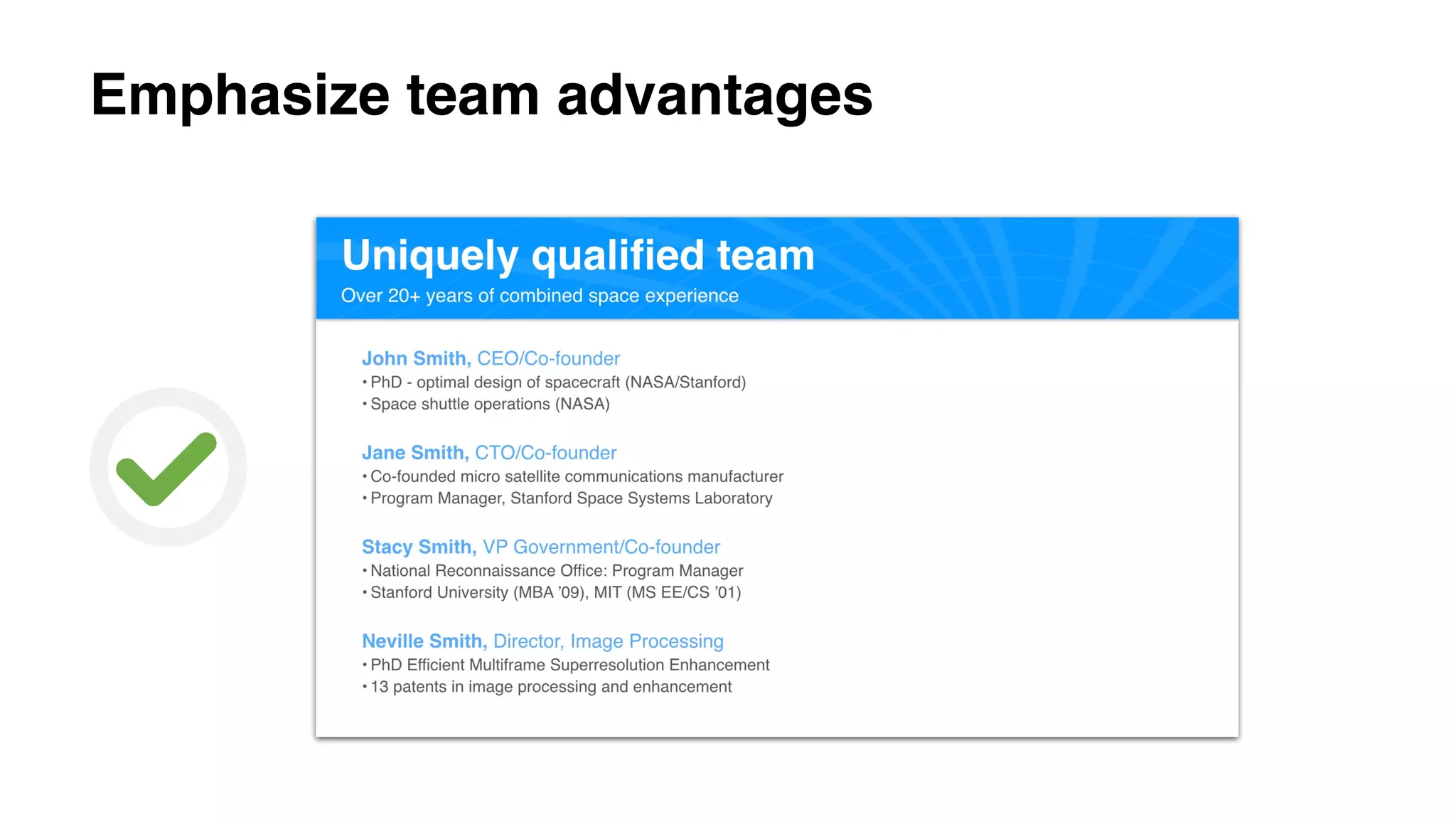 Emphasize team advantages

Uniquely qualified team

Over 20+ years of combined space experience

John Smith, CEO/Co-founder
• PhD - optimal design of spacecraft (NASA/Stanford)
• Space shuttle operations (NASA)

Jane Smith, CTO/Co-founder
• Co-founded micro satellite communications manufacturer
• Program Manager, Stanford Space Systems Laboratory

Stacy Smith, VP Government/Co-founder
• National Reconnaissance Office: Program Manager
• Stanford University (MBA '09), MIT (MS EE/CS '01)

Neville Smith, Director, Image Processing
• PhD Efficient Multiframe Superresolution Enhancement
• 13 patents in image processing and enhancement